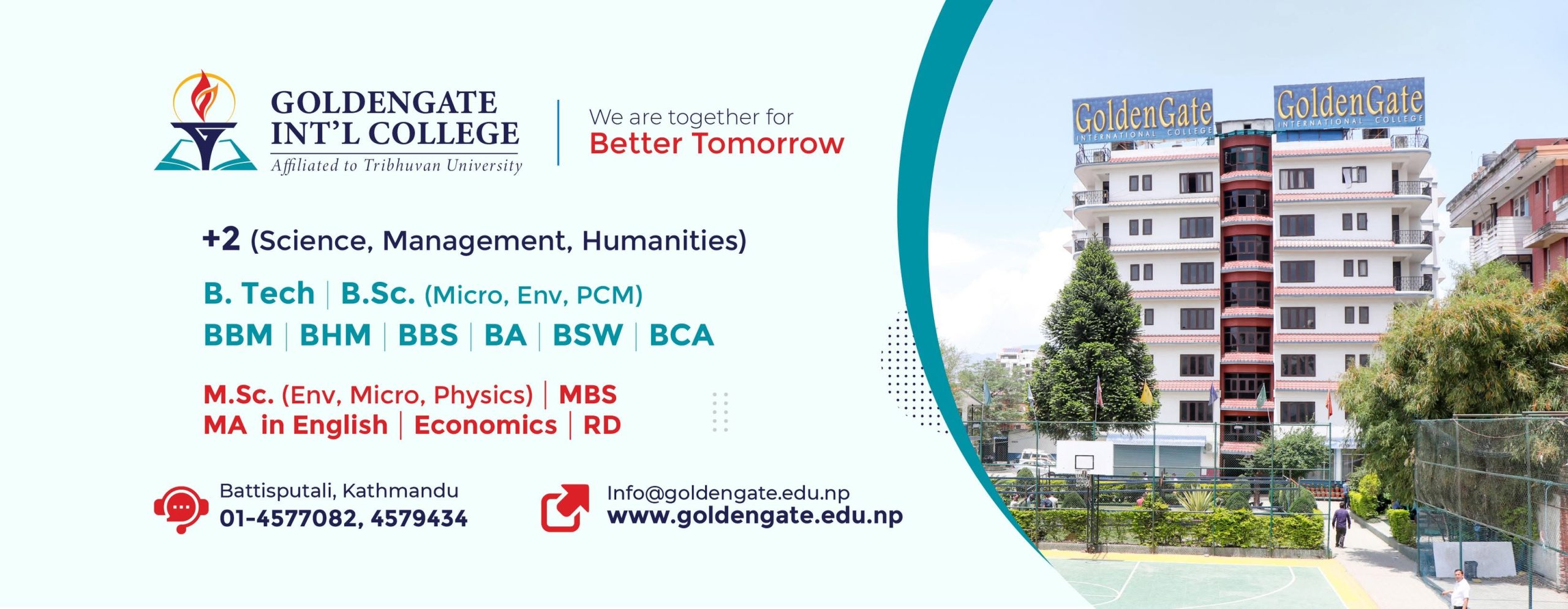 GOLDENGATE INT'L COLLEGE
Affiliated to Tribhuvan University

We are together for
Better Tomorrow

+2 (Science, Management, Humanities)

B. Tech | B.Sc. (Micro, Env, PCM)
BBM | BHM | BBS | BA | BSW | BCA

M.Sc. (Env, Micro, Physics) | MBS
MA in English | Economics | RD

Battisputali, Kathmandu
01-4577082, 4579434

Info@goldengate.edu.np
www.goldengate.edu.np

GoldenGate
INTERNATIONAL COLLEGE

GoldenGate
INTERNATIONAL COLLEGE